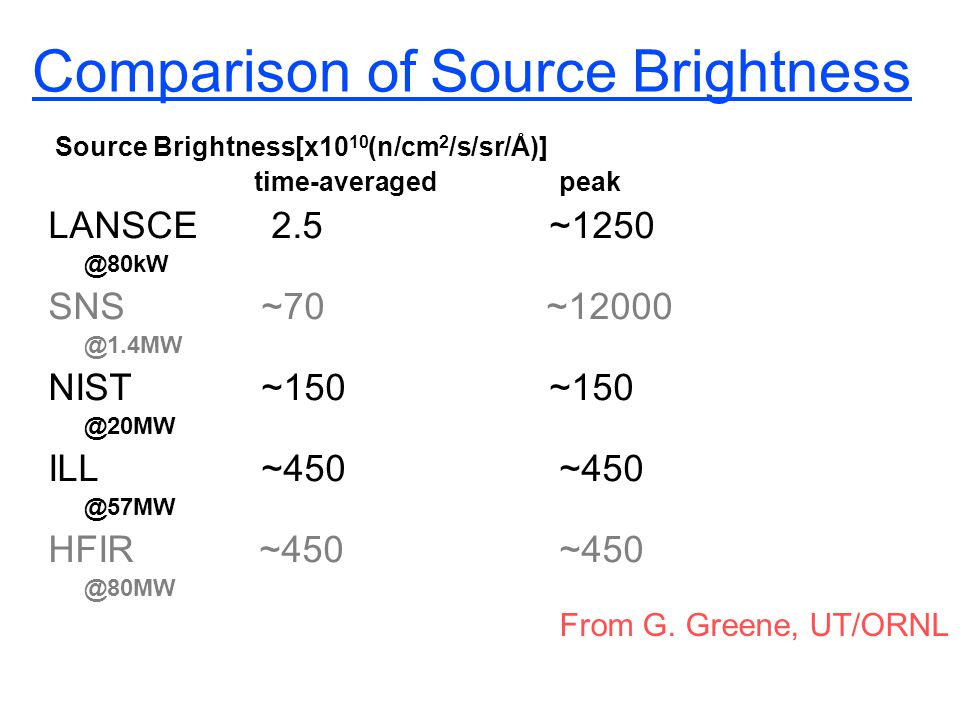 Comparison of Source Brightness

Source Brightness[x$10^{10}$(n/cm$^2$/s/sr/Å)]

| | time-averaged | peak |
|---|---|---|
| LANSCE @80kW | 2.5 | ~1250 |
| SNS @1.4MW | ~70 | ~12000 |
| NIST @20MW | ~150 | ~150 |
| ILL @57MW | ~450 | ~450 |
| HFIR @80MW | ~450 | ~450 |

From G. Greene, UT/ORNL